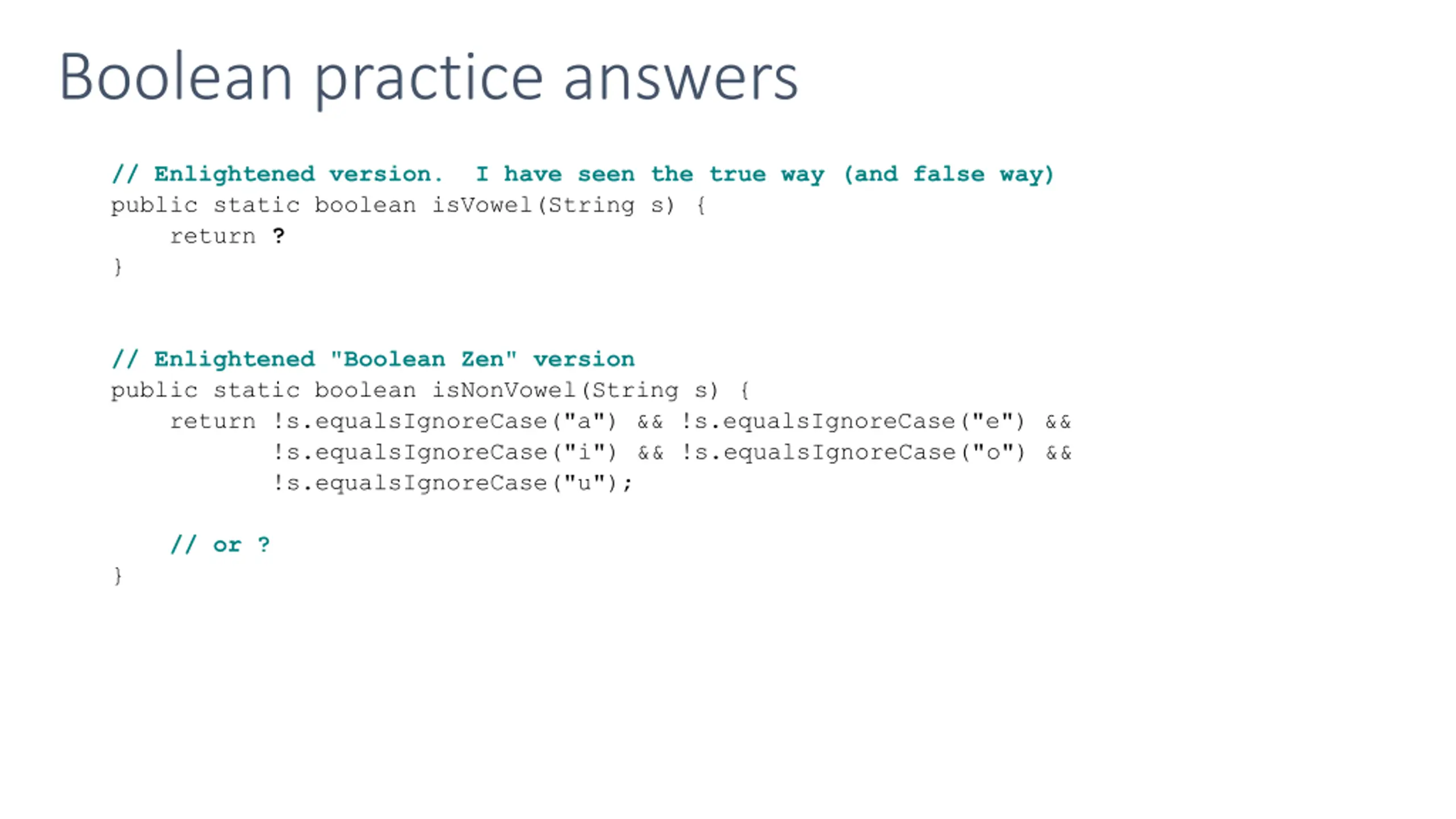 Boolean practice answers

// Enlightened version.  I have seen the true way (and false way)
public static boolean isVowel(String s) {
    return ?
}

// Enlightened "Boolean Zen" version
public static boolean isNonVowel(String s) {
    return !s.equalsIgnoreCase("a") && !s.equalsIgnoreCase("e") &&
           !s.equalsIgnoreCase("i") && !s.equalsIgnoreCase("o") &&
           !s.equalsIgnoreCase("u");

    // or ?
}